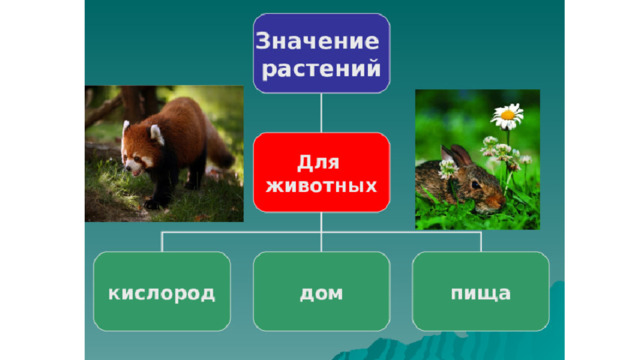 Значение растений

Для животных

кислород

дом

пища